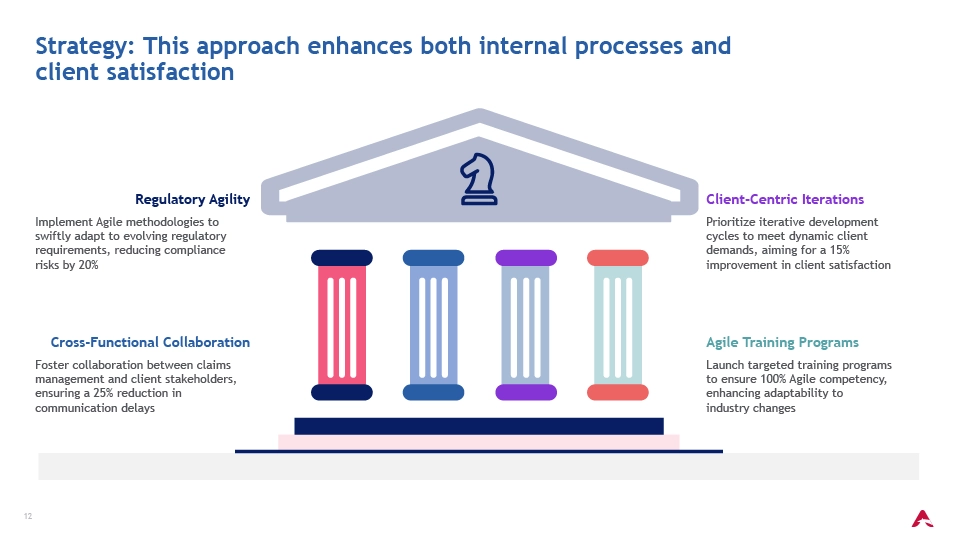 Strategy: This approach enhances both internal processes and client satisfaction

Regulatory Agility

Implement Agile methodologies to swiftly adapt to evolving regulatory requirements, reducing compliance risks by 20%

Cross-Functional Collaboration

Foster collaboration between claims management and client stakeholders, ensuring a 25% reduction in communication delays

Client-Centric Iterations

Prioritize iterative development cycles to meet dynamic client demands, aiming for a 15% improvement in client satisfaction

Agile Training Programs

Launch targeted training programs to ensure 100% Agile competency, enhancing adaptability to industry changes

12